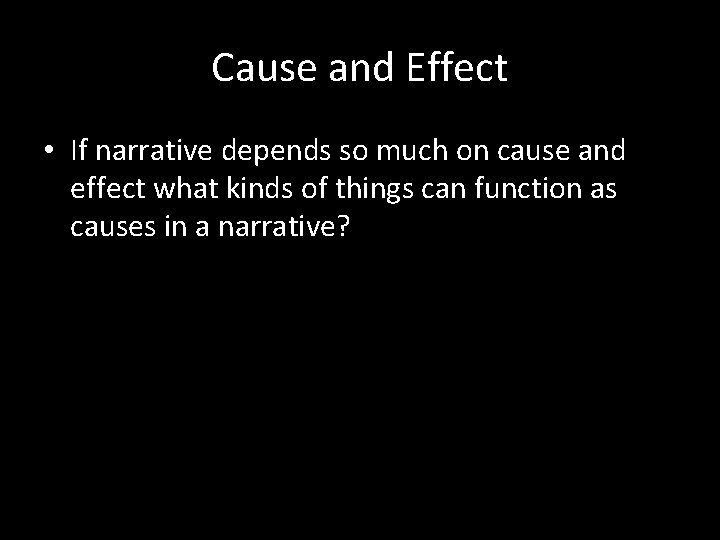 Cause and Effect

• If narrative depends so much on cause and effect what kinds of things can function as causes in a narrative?